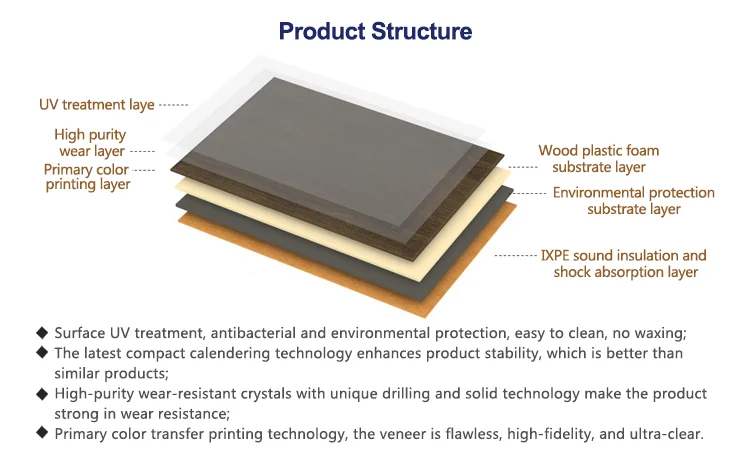 Product Structure

UV treatment laye

High purity wear layer

Primary color printing layer

Wood plastic foam substrate layer

Environmental protection substrate layer

IXPE sound insulation and shock absorption layer

◆ Surface UV treatment, antibacterial and environmental protection, easy to clean, no waxing;
◆ The latest compact calendering technology enhances product stability, which is better than similar products;
◆ High-purity wear-resistant crystals with unique drilling and solid technology make the product strong in wear resistance;
◆ Primary color transfer printing technology, the veneer is flawless, high-fidelity, and ultra-clear.